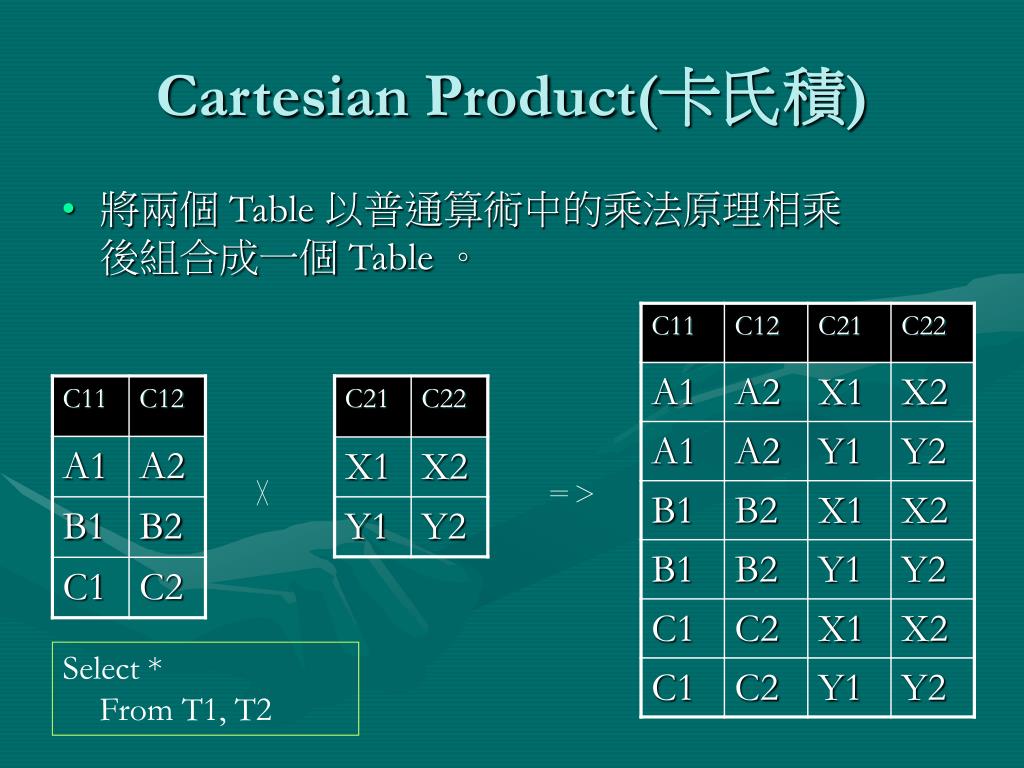 Cartesian Product(卡氏積)

• 將兩個 Table 以普通算術中的乘法原理相乘後組合成一個 Table 。

| C11 | C12 |
|---|---|
| A1 | A2 |
| B1 | B2 |
| C1 | C2 |

X

| C21 | C22 |
|---|---|
| X1 | X2 |
| Y1 | Y2 |

= >

| C11 | C12 | C21 | C22 |
|---|---|---|---|
| A1 | A2 | X1 | X2 |
| A1 | A2 | Y1 | Y2 |
| B1 | B2 | X1 | X2 |
| B1 | B2 | Y1 | Y2 |
| C1 | C2 | X1 | X2 |
| C1 | C2 | Y1 | Y2 |

Select *
From T1, T2